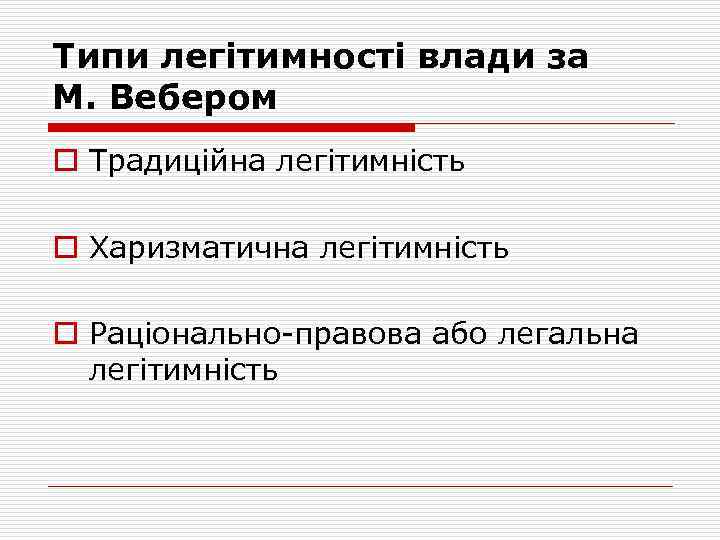 Типи легітимності влади за М. Вебером

Традиційна легітимність

Харизматична легітимність

Раціонально-правова або легальна легітимність